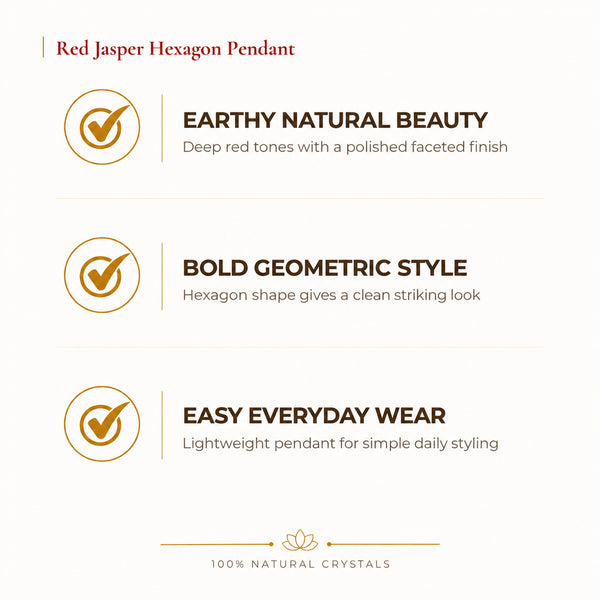 Red Jasper Hexagon Pendant

EARTHY NATURAL BEAUTY
Deep red tones with a polished faceted finish

BOLD GEOMETRIC STYLE
Hexagon shape gives a clean striking look

EASY EVERYDAY WEAR
Lightweight pendant for simple daily styling

100% NATURAL CRYSTALS